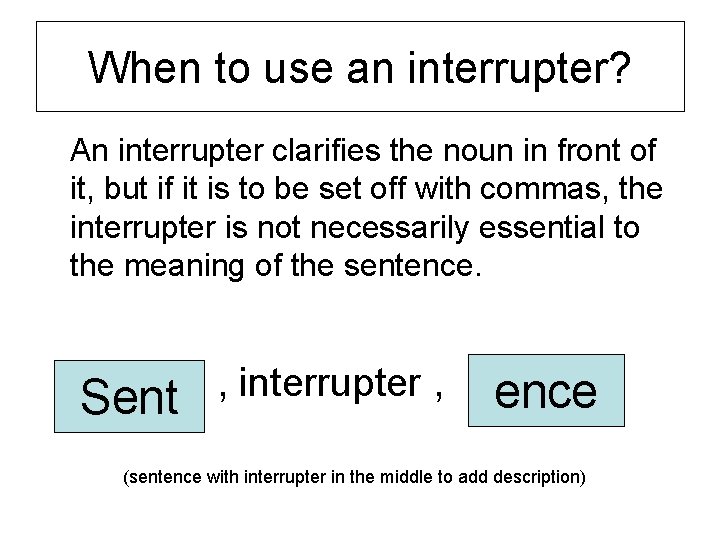 When to use an interrupter?

An interrupter clarifies the noun in front of it, but if it is to be set off with commas, the interrupter is not necessarily essential to the meaning of the sentence.

Sent , interrupter , ence

(sentence with interrupter in the middle to add description)